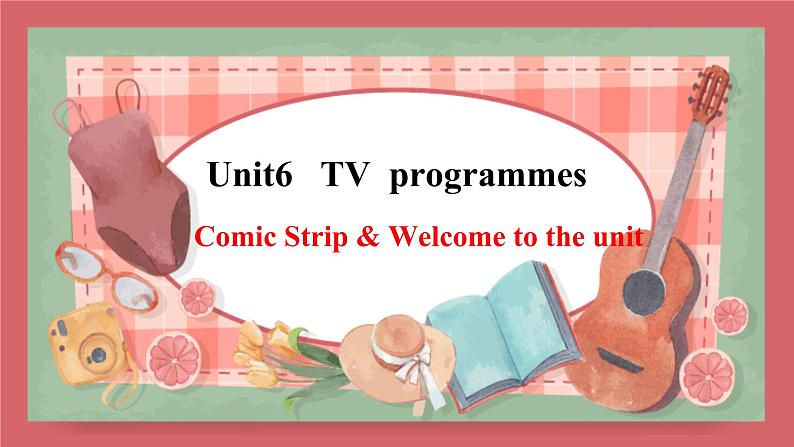 Unit6 TV programmes

Comic Strip & Welcome to the unit